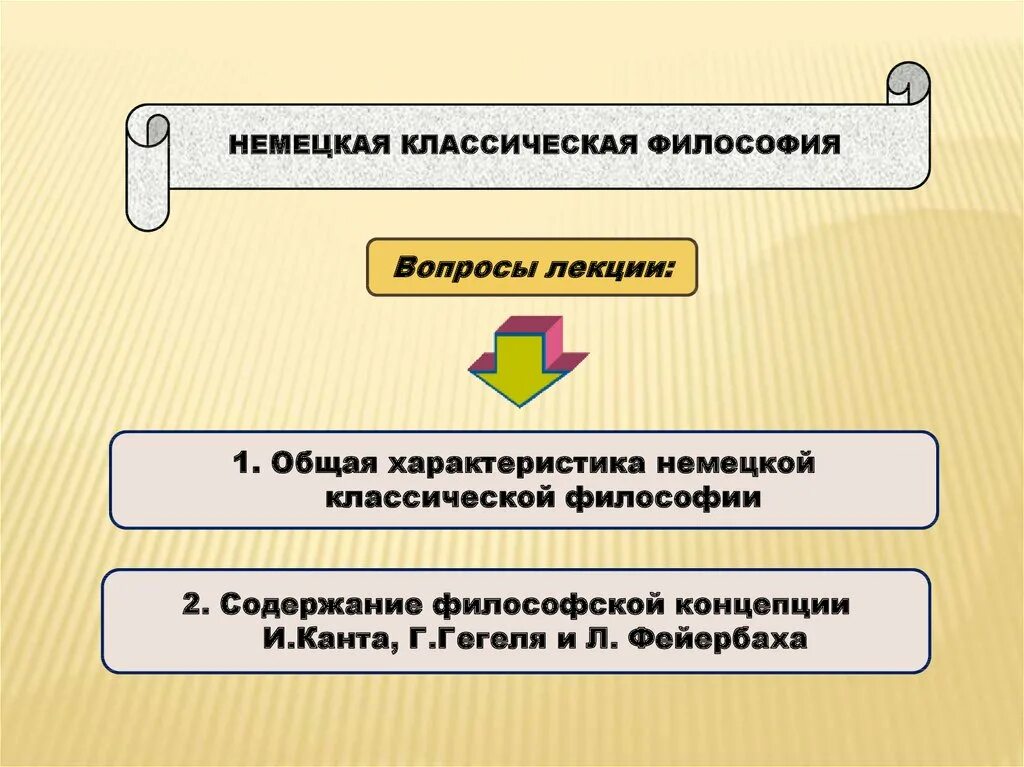 НЕМЕЦКАЯ КЛАССИЧЕСКАЯ ФИЛОСОФИЯ

Вопросы лекции:

1. Общая характеристика немецкой классической философии

2. Содержание философской концепции И.Канта, Г.Гегеля и Л. Фейербаха